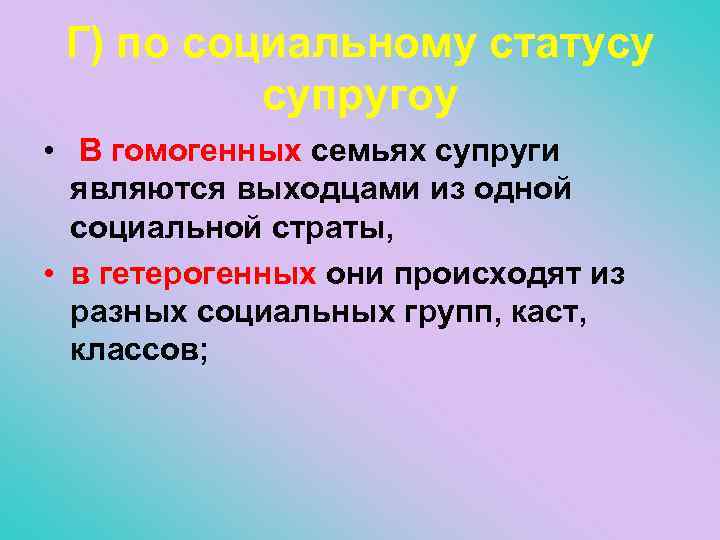 Г) по социальному статусу супругоу

• В гомогенных семьях супруги являются выходцами из одной социальной страты,

• в гетерогенных они происходят из разных социальных групп, каст, классов;